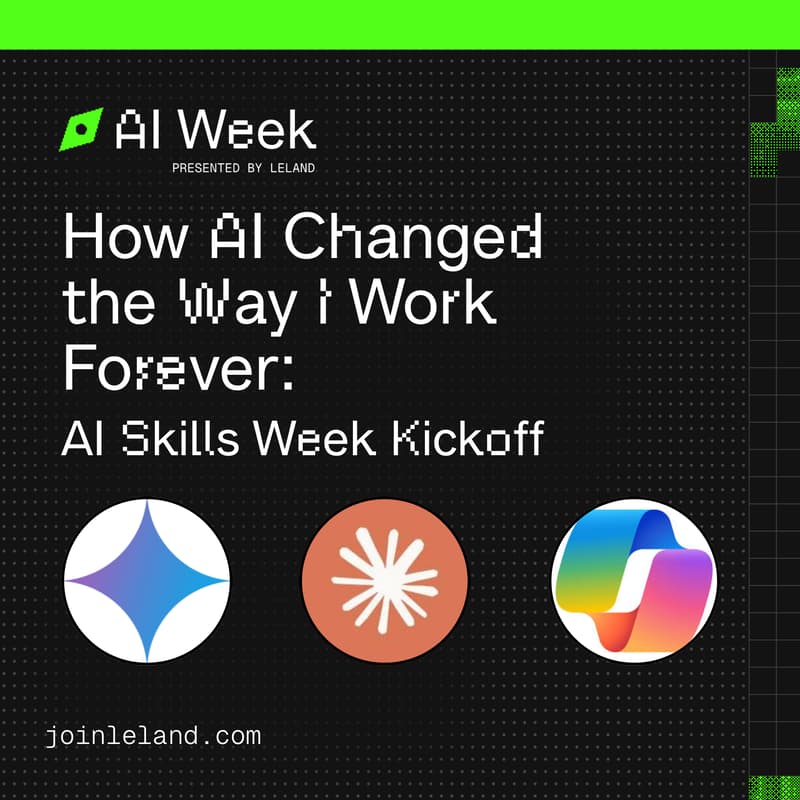 AI Week
PRESENTED BY LELAND

How AI Changed the Way I Work Forever:
AI Skills Week Kickoff

joinleland.com